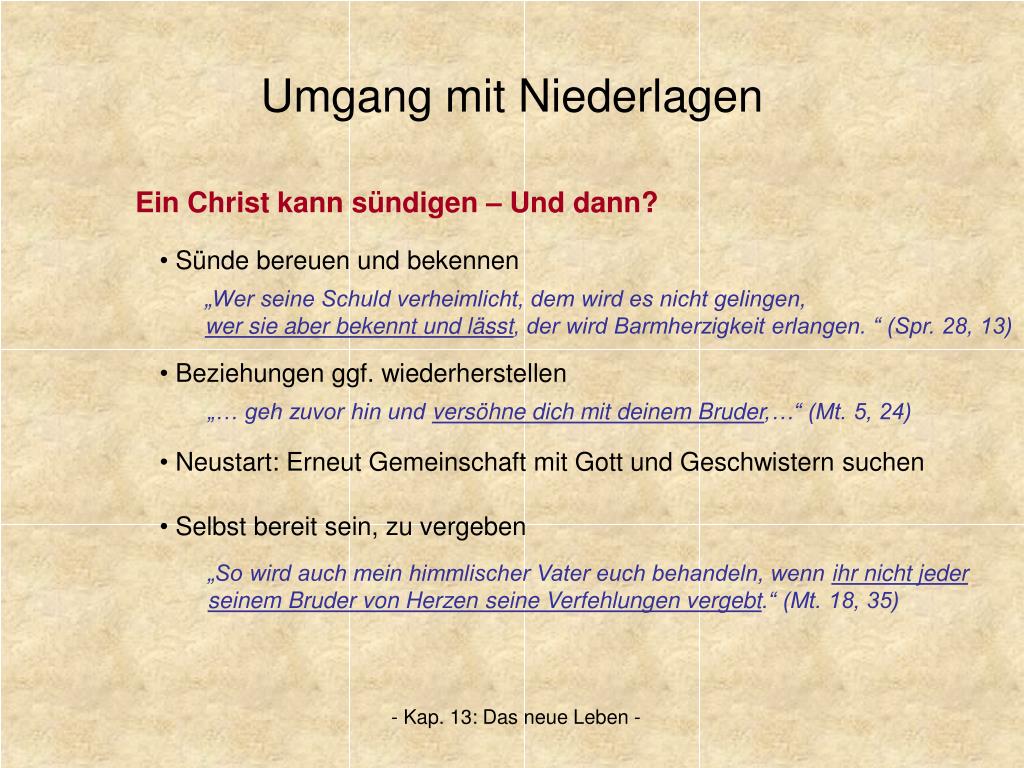 Umgang mit Niederlagen

Ein Christ kann sündigen – Und dann?

• Sünde bereuen und bekennen

„Wer seine Schuld verheimlicht, dem wird es nicht gelingen, wer sie aber bekennt und lässt, der wird Barmherzigkeit erlangen. “ (Spr. 28, 13)

• Beziehungen ggf. wiederherstellen

„… geh zuvor hin und versöhne dich mit deinem Bruder,…“ (Mt. 5, 24)

• Neustart: Erneut Gemeinschaft mit Gott und Geschwistern suchen

• Selbst bereit sein, zu vergeben

„So wird auch mein himmlischer Vater euch behandeln, wenn ihr nicht jeder seinem Bruder von Herzen seine Verfehlungen vergebt.“ (Mt. 18, 35)

- Kap. 13: Das neue Leben -